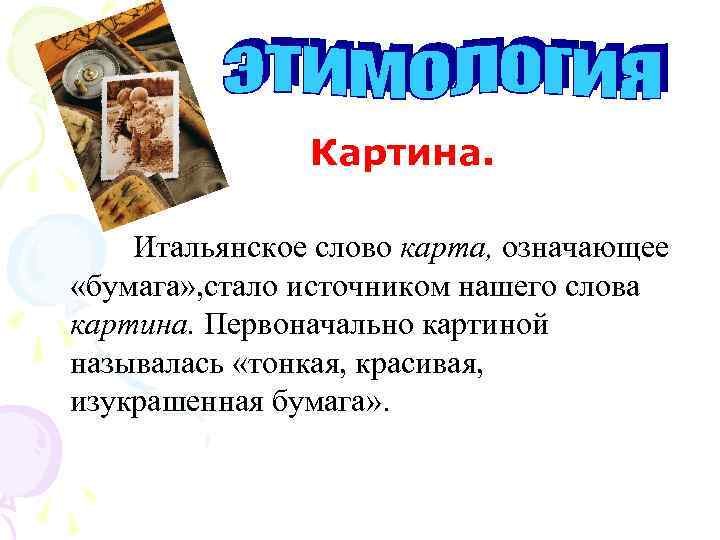 ЭТИМОЛОГИЯ

Картина.

Итальянское слово карта, означающее «бумага»,стало источником нашего слова картина. Первоначально картиной называлась «тонкая, красивая, изукрашенная бумага».